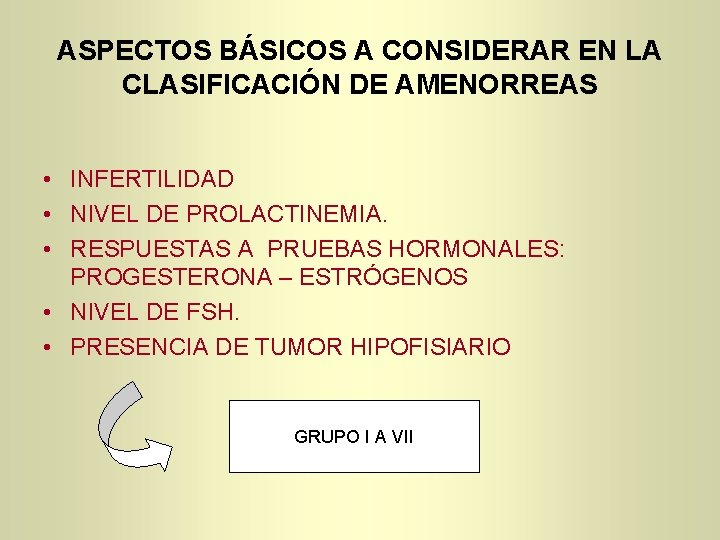 ASPECTOS BÁSICOS A CONSIDERAR EN LA CLASIFICACIÓN DE AMENORREAS

• INFERTILIDAD
• NIVEL DE PROLACTINEMIA.
• RESPUESTAS A PRUEBAS HORMONALES: PROGESTERONA – ESTRÓGENOS
• NIVEL DE FSH.
• PRESENCIA DE TUMOR HIPOFISIARIO

GRUPO I A VII